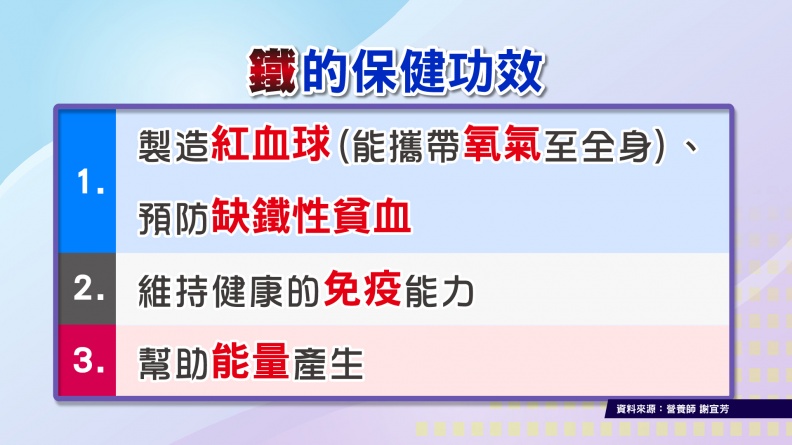 鐵的保健功效

1. 製造紅血球(能攜帶氧氣至全身)、預防缺鐵性貧血

2. 維持健康的免疫能力

3. 幫助能量產生

資料來源:營養師 謝宜芳